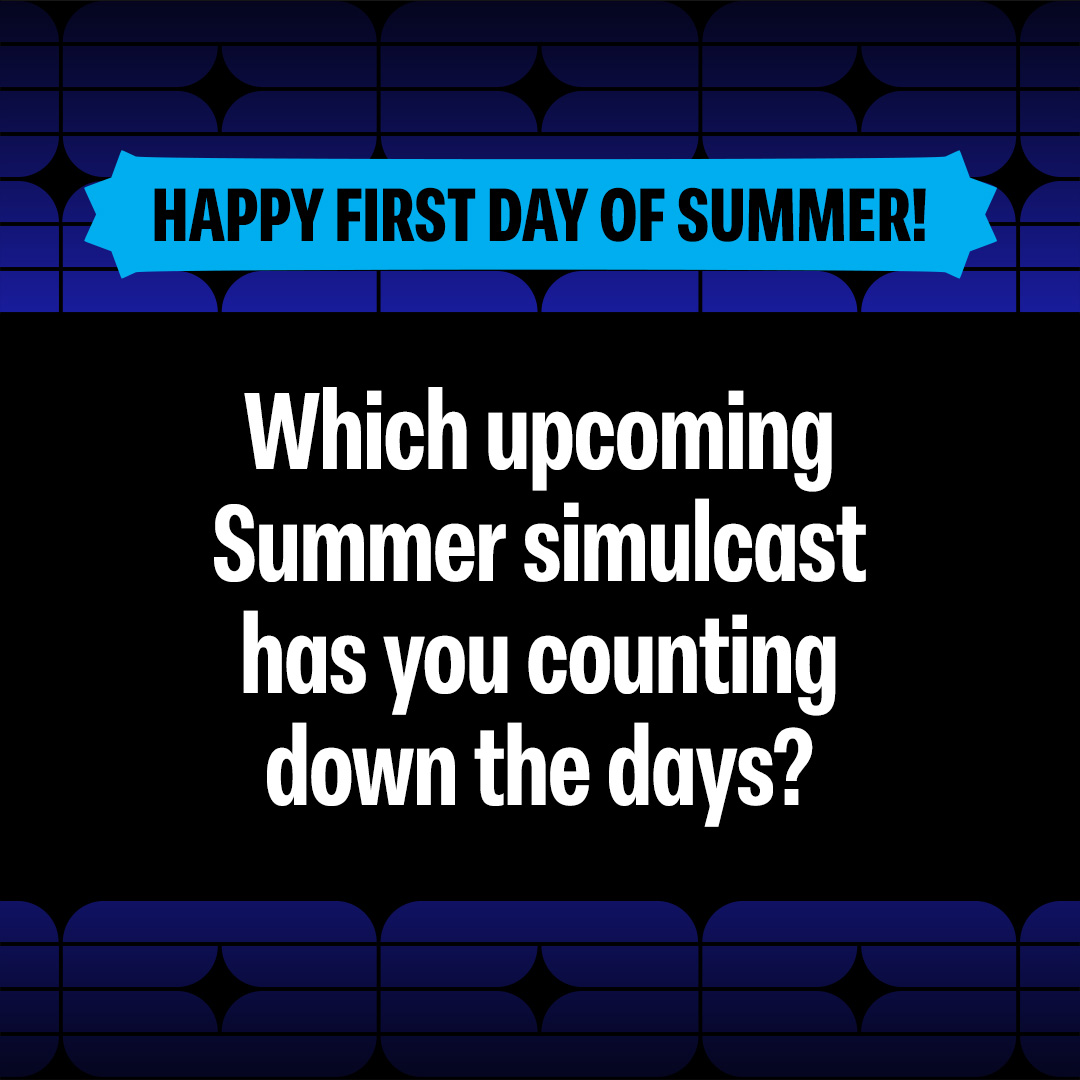 HAPPY FIRST DAY OF SUMMER!

Which upcoming Summer simulcast has you counting down the days?